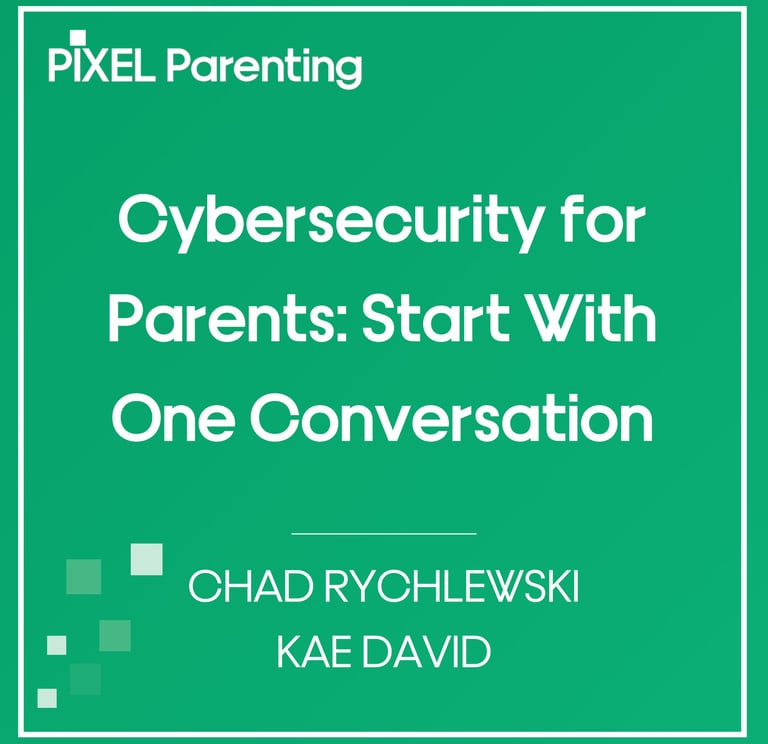 PIXEL Parenting

Cybersecurity for Parents: Start With One Conversation

CHAD RYCHLEWSKI
KAE DAVID